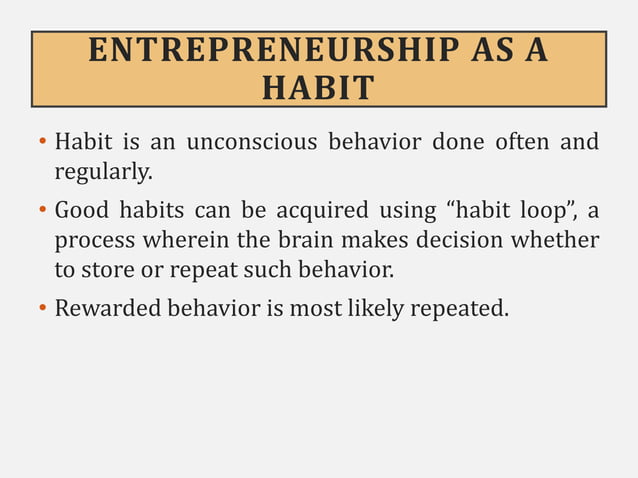 ENTREPRENEURSHIP AS A HABIT

• Habit is an unconscious behavior done often and regularly.

• Good habits can be acquired using “habit loop”, a process wherein the brain makes decision whether to store or repeat such behavior.

• Rewarded behavior is most likely repeated.